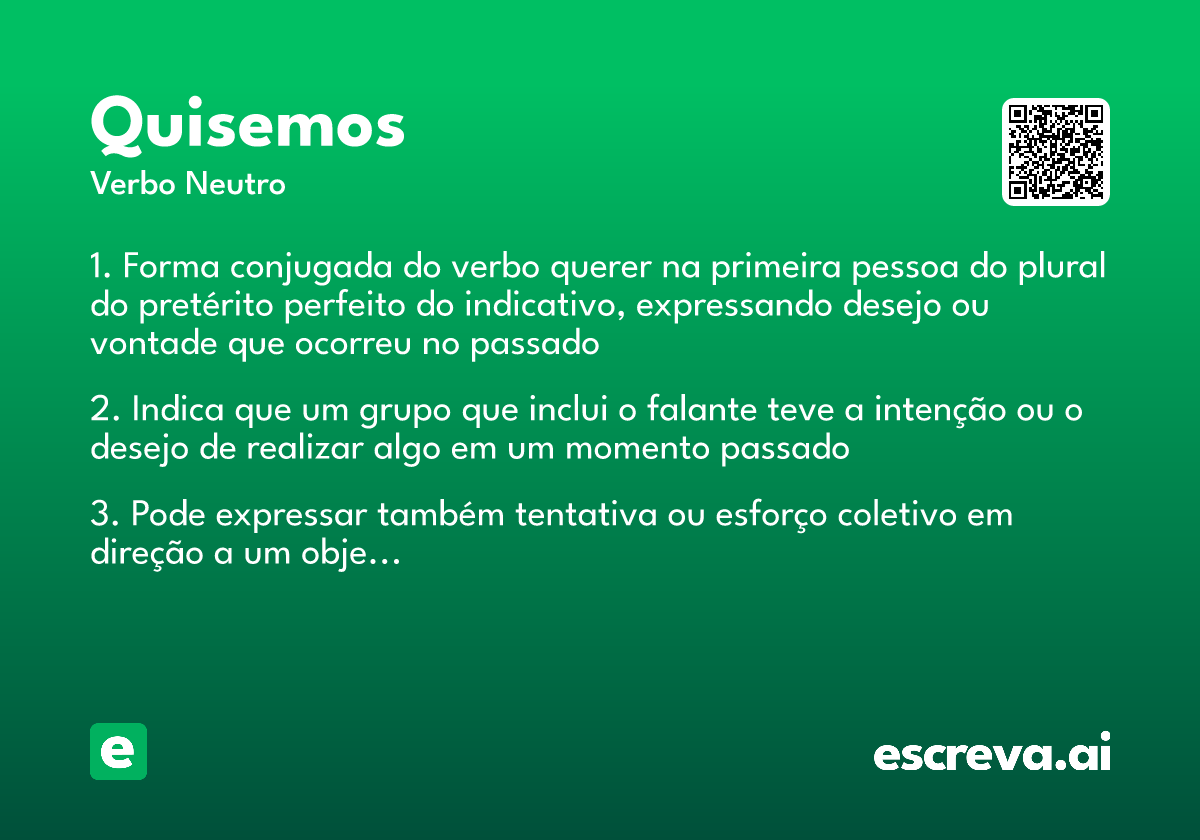 Quisemos
Verbo Neutro

1. Forma conjugada do verbo querer na primeira pessoa do plural do pretérito perfeito do indicativo, expressando desejo ou vontade que ocorreu no passado

2. Indica que um grupo que inclui o falante teve a intenção ou o desejo de realizar algo em um momento passado

3. Pode expressar também tentativa ou esforço coletivo em direção a um obje...

e

escreva.ai